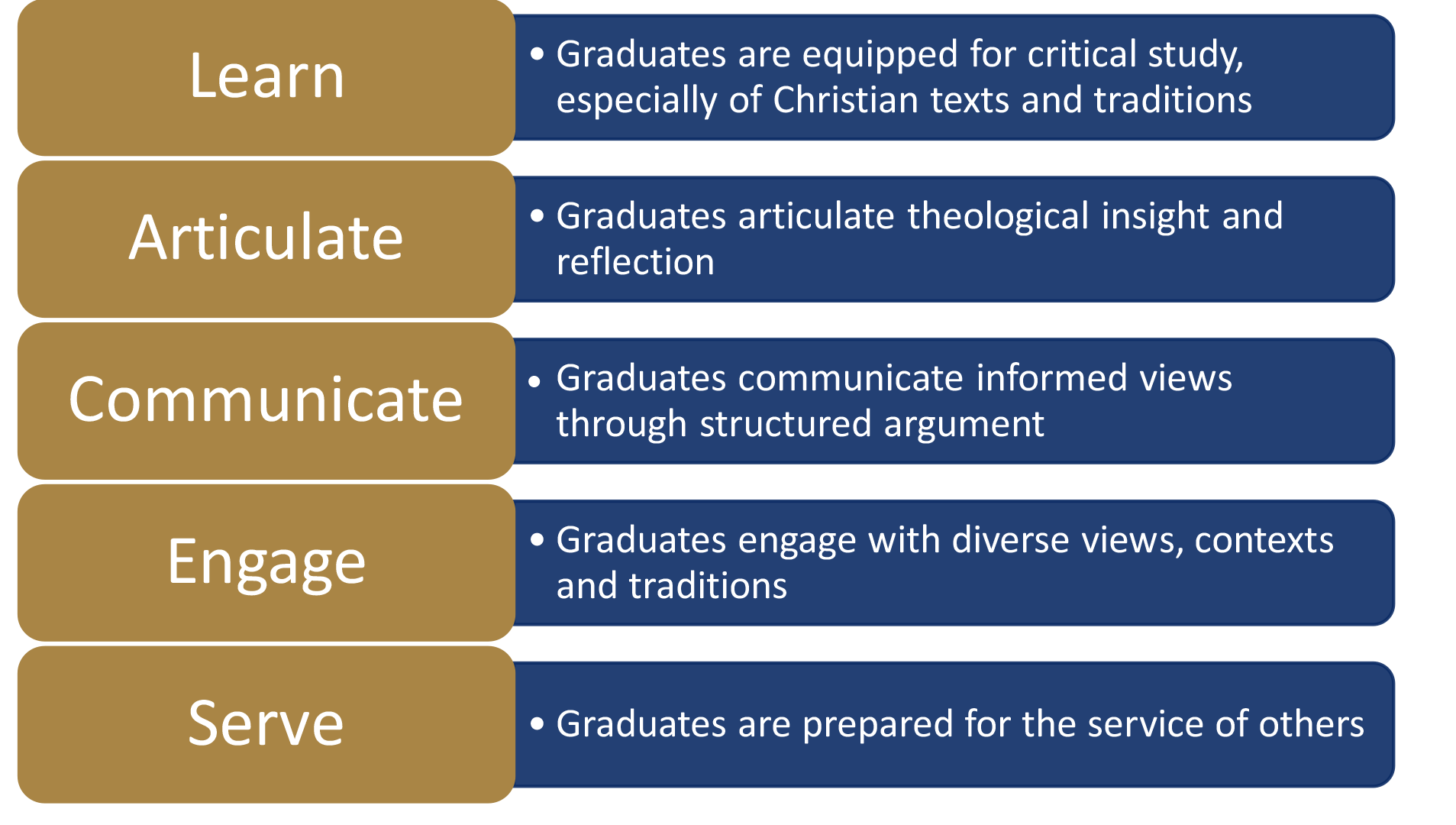 Learn

• Graduates are equipped for critical study, especially of Christian texts and traditions

Articulate

• Graduates articulate theological insight and reflection

Communicate

• Graduates communicate informed views through structured argument

Engage

• Graduates engage with diverse views, contexts and traditions

Serve

• Graduates are prepared for the service of others